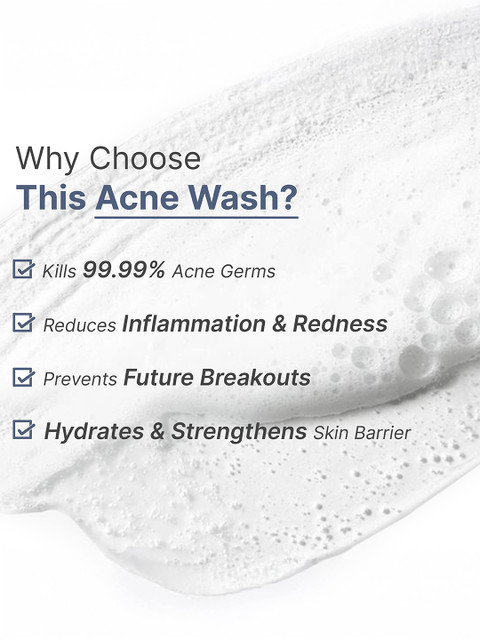 Why Choose
This Acne Wash?

Kills 99.99% Acne Germs

Reduces Inflammation & Redness

Prevents Future Breakouts

Hydrates & Strengthens Skin Barrier